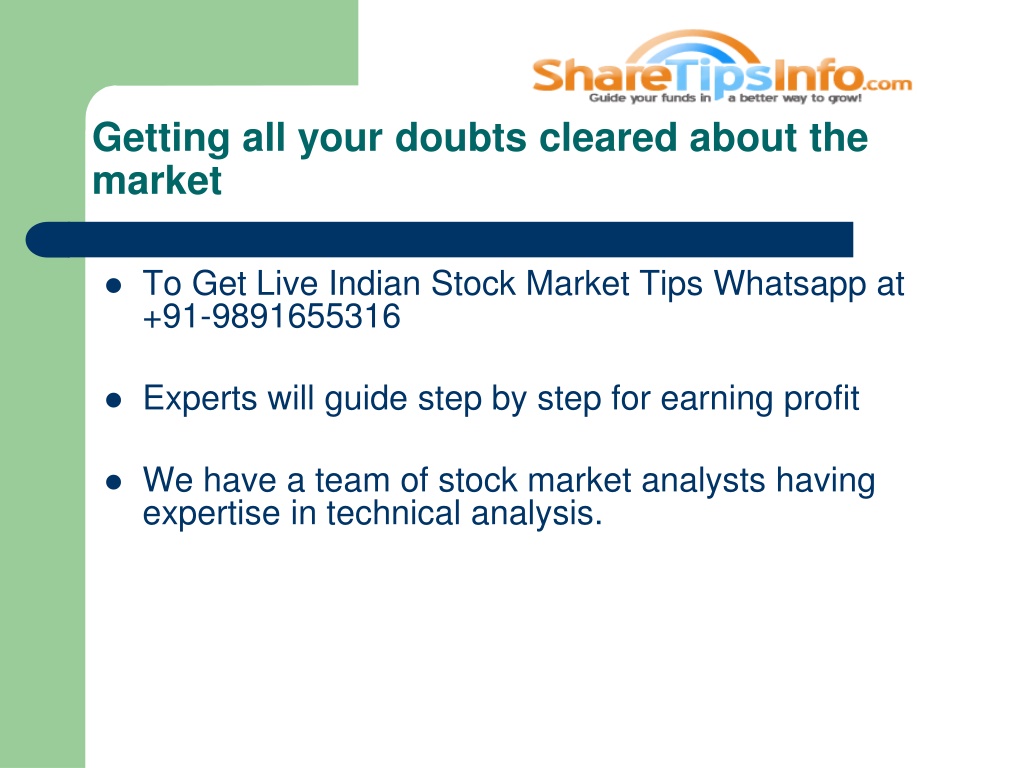 ShareTipsInfo.com
Guide your funds in a better way to grow!

Getting all your doubts cleared about the market

- To Get Live Indian Stock Market Tips Whatsapp at +91-9891655316
- Experts will guide step by step for earning profit
- We have a team of stock market analysts having expertise in technical analysis.